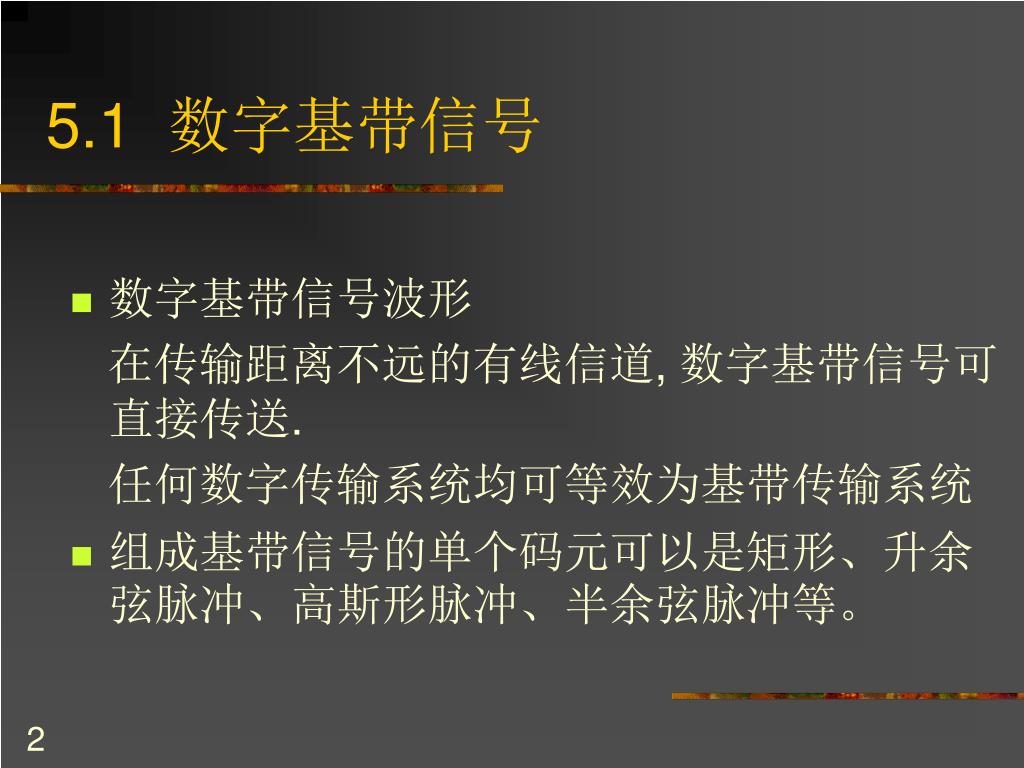 5.1 数字基带信号

数字基带信号波形

在传输距离不远的有线信道, 数字基带信号可直接传送.

任何数字传输系统均可等效为基带传输系统

组成基带信号的单个码元可以是矩形、升余弦脉冲、高斯形脉冲、半余弦脉冲等。

2